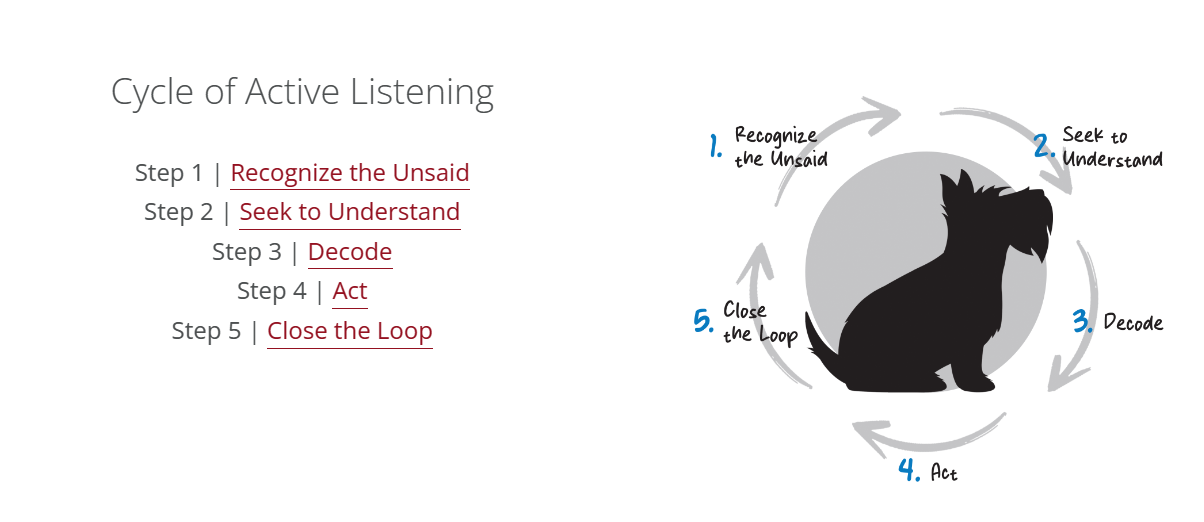 Cycle of Active Listening

Step 1 | Recognize the Unsaid
Step 2 | Seek to Understand
Step 3 | Decode
Step 4 | Act
Step 5 | Close the Loop

1. Recognize the Unsaid

2. Seek to Understand

3. Decode

4. Act

5. Close the Loop